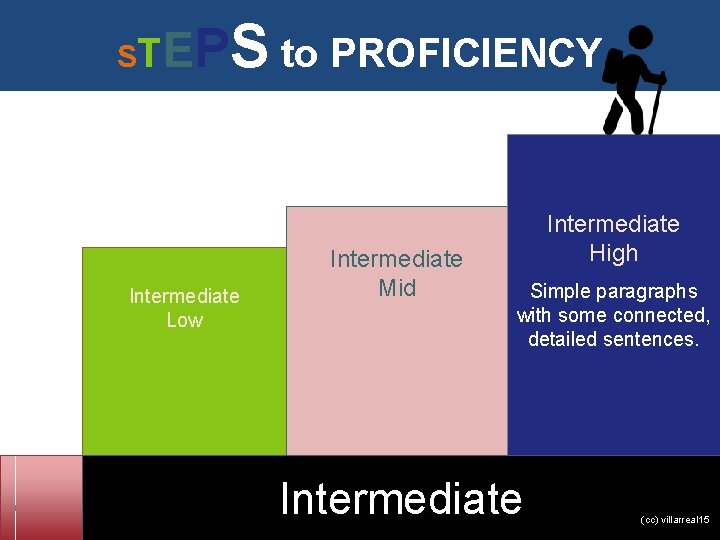 sTEPS to PROFICIENCY

Intermediate Low

Intermediate Mid

Intermediate High

Simple paragraphs with some connected, detailed sentences.

Intermediate

(cc) villarreal15